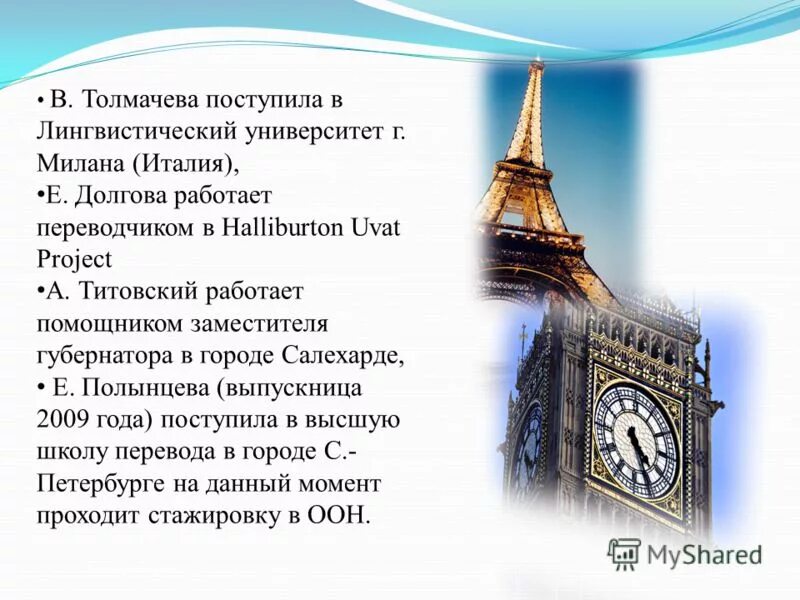 • В. Толмачева поступила в Лингвистический университет г. Милана (Италия),
•Е. Долгова работает переводчиком в Halliburton Uvat Project
•А. Титовский работает помощником заместителя губернатора в городе Салехарде,
• Е. Полынцева (выпускница 2009 года) поступила в высшую школу перевода в городе С.-Петербурге на данный момент проходит стажировку в ООН.

MyShared